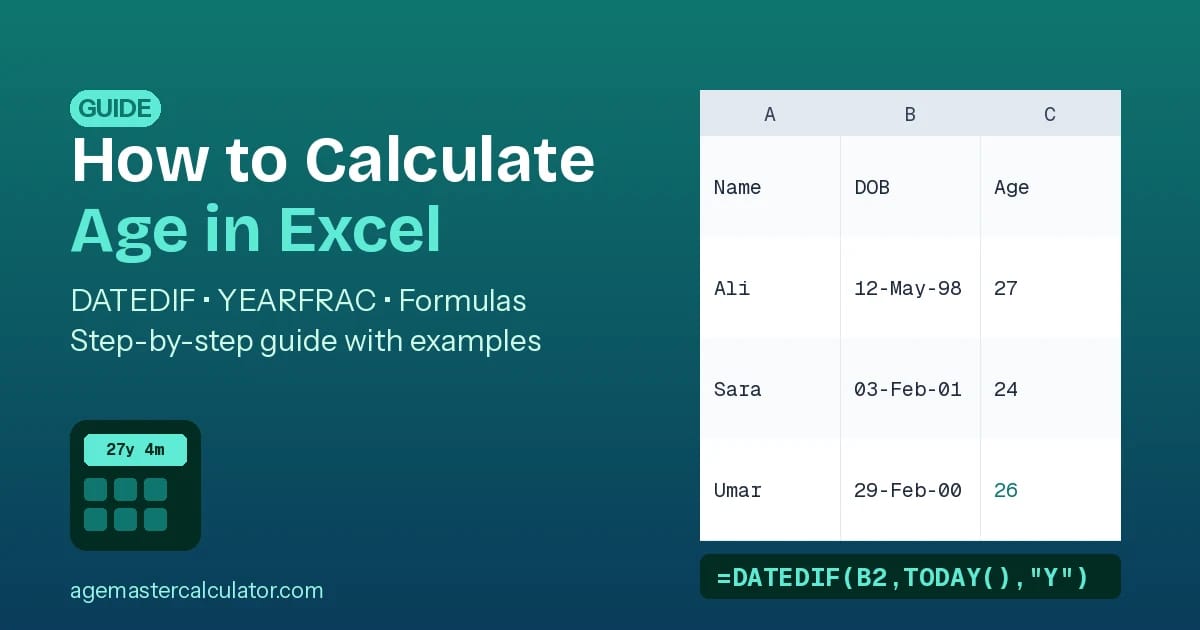 GUIDE

How to Calculate Age in Excel

DATEDIF · YEARFRAC · Formulas
Step-by-step guide with examples

27y 4m

agemastercalculator.com

| A | B | C |
|---|---|---|
| Name | DOB | Age |
| Ali | 12-May-98 | 27 |
| Sara | 03-Feb-01 | 24 |
| Umar | 29-Feb-00 | 26 |

=DATEDIF(B2,TODAY(),"Y")